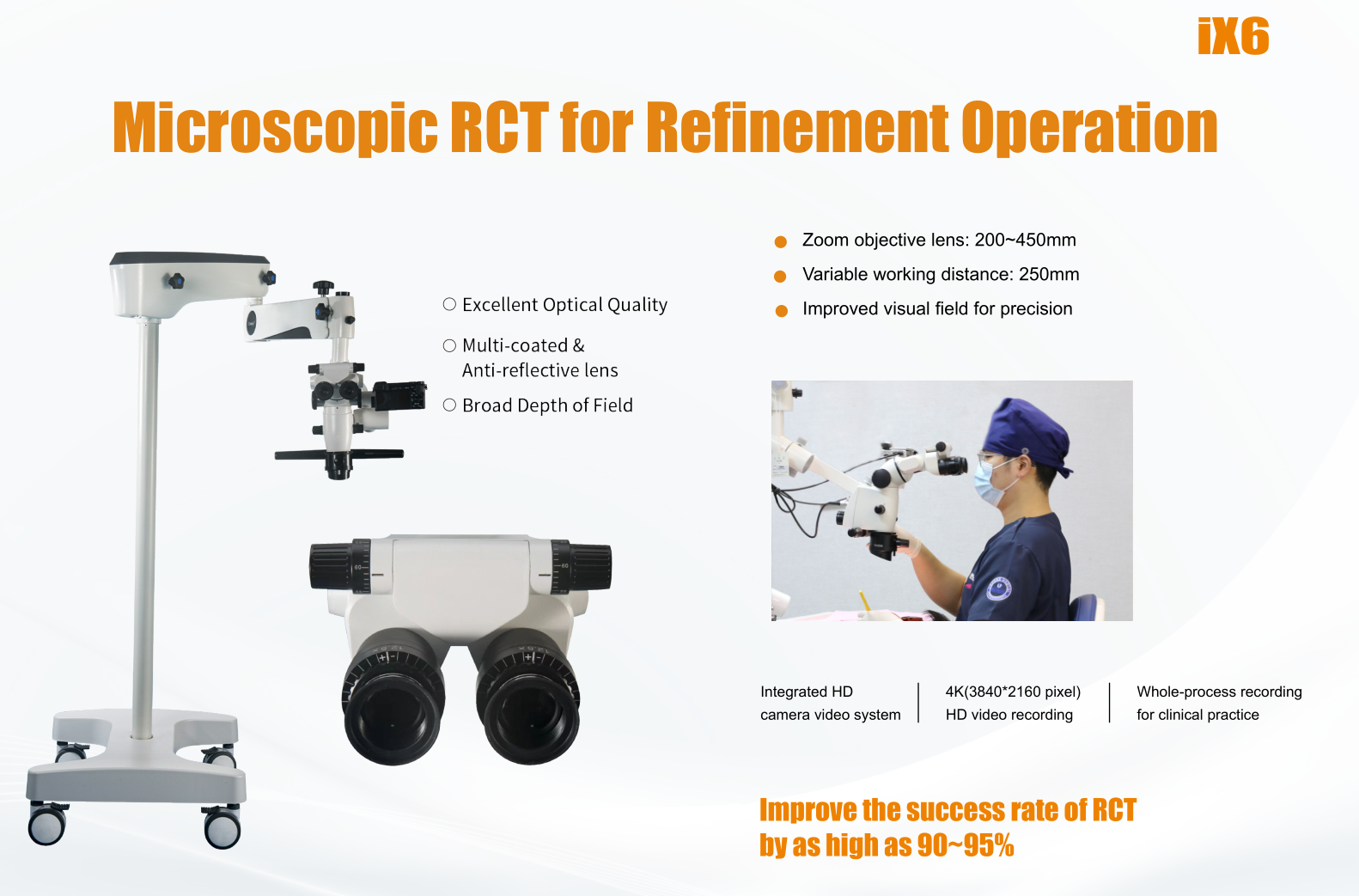 iX6

Microscopic RCT for Refinement Operation

○ Excellent Optical Quality

○ Multi-coated & Anti-reflective lens

○ Broad Depth of Field

● Zoom objective lens: 200~450mm

● Variable working distance: 250mm

● Improved visual field for precision

Integrated HD camera video system

4K(3840*2160 pixel) HD video recording

Whole-process recording for clinical practice

Improve the success rate of RCT by as high as 90~95%